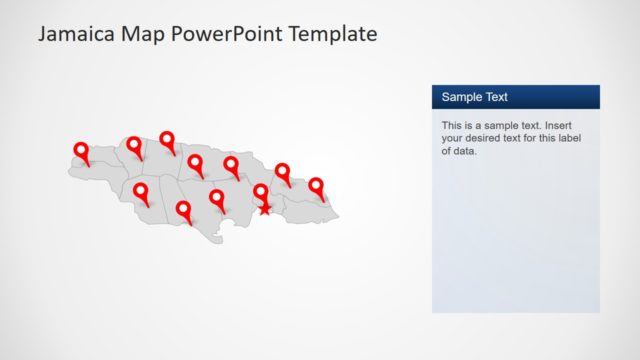 Jamaica Map PowerPoint Template

Sample Text

This is a sample text. Insert your desired text for this label of data.